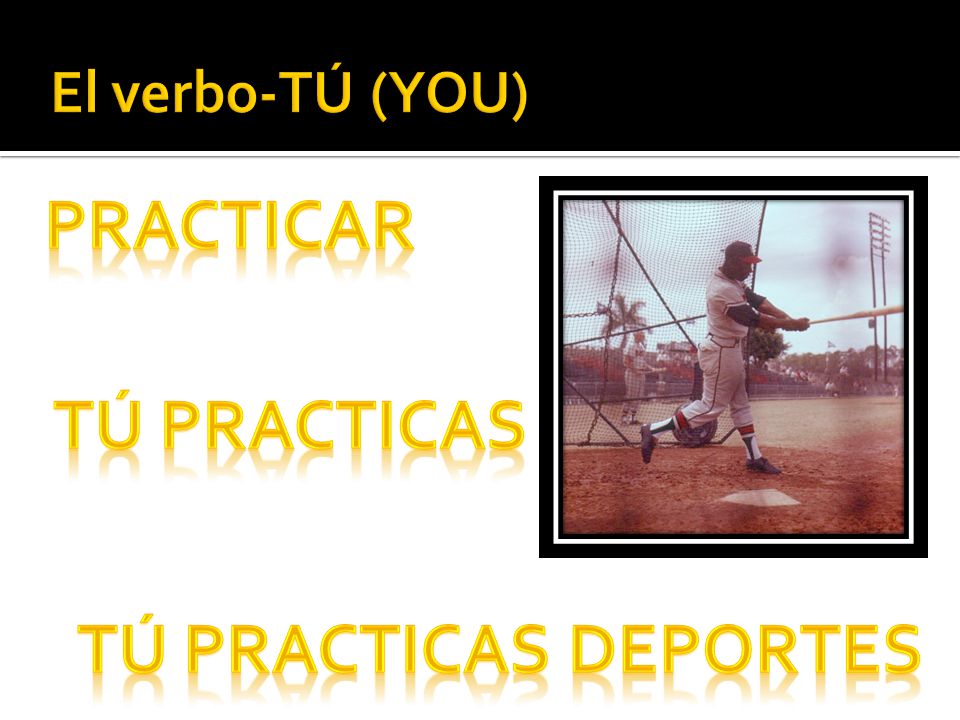 El verbo-TÚ (YOU)

PRACTICAR

TÚ PRACTICAS

TÚ PRACTICAS DEPORTES